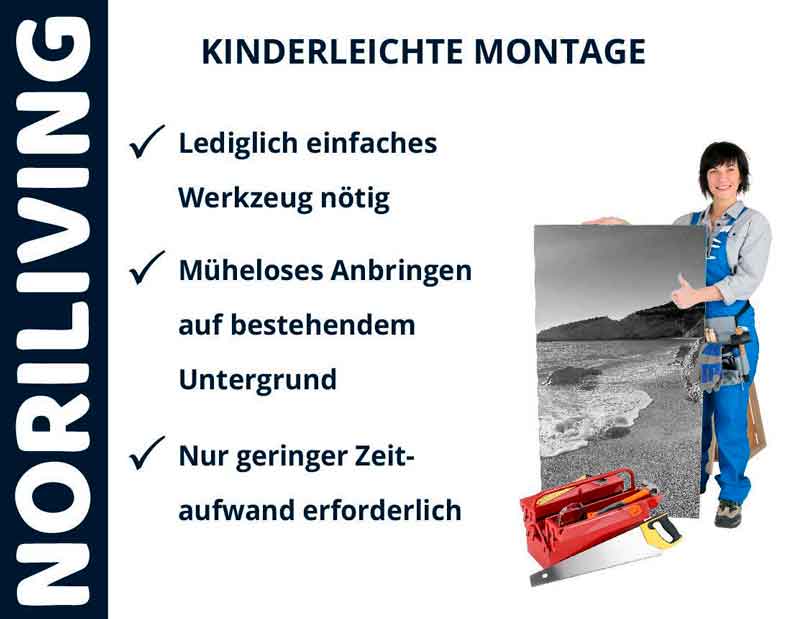 NORILIVING

KINDERLEICHTE MONTAGE

✓ Lediglich einfaches Werkzeug nötig

✓ Müheloses Anbringen auf bestehendem Untergrund

✓ Nur geringer Zeitaufwand erforderlich